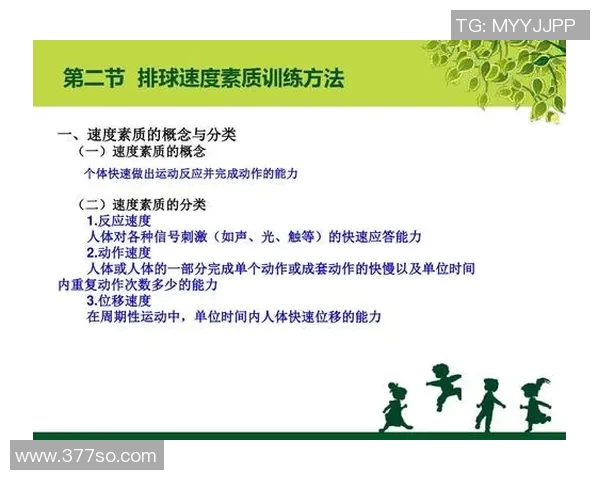 TG: MYYJJPP

第二节 排球速度素质训练方法

一、速度素质的概念与分类

（一）速度素质的概念

个体快速做出运动反应并完成动作的能力

（二）速度素质的分类

1.反应速度

人体对各种信号刺激（如声、光、触等）的快速应答能力

2.动作速度

人体或人体的一部分完成单个动作或成套动作的快慢以及单位时间内重复动作次数多少的能力

3.位移速度

在周期性运动中，单位时间内人体快速位移的能力

www.377so.com